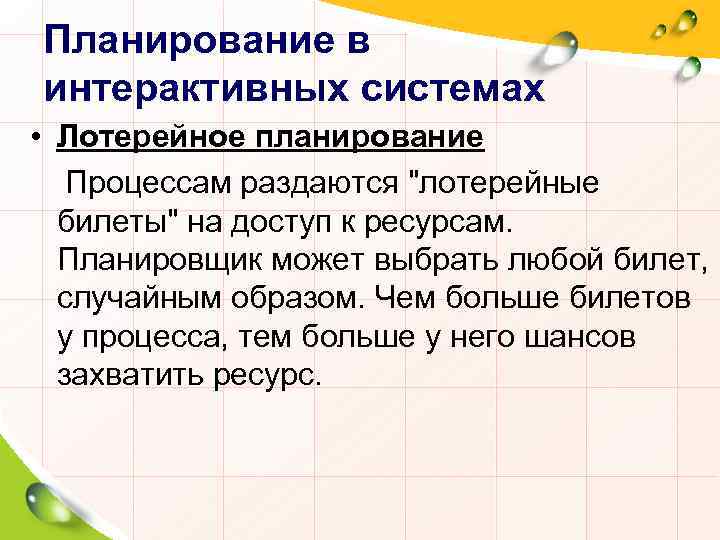 Планирование в интерактивных системах

• Лотерейное планирование

Процессам раздаются "лотерейные билеты" на доступ к ресурсам. Планировщик может выбрать любой билет, случайным образом. Чем больше билетов у процесса, тем больше у него шансов захватить ресурс.